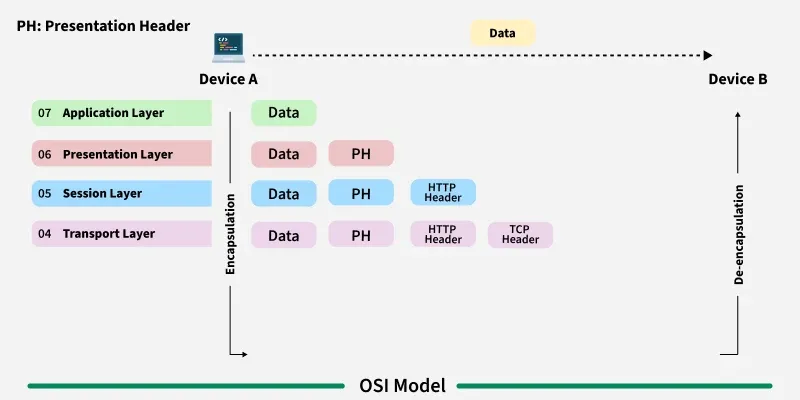 PH: Presentation Header

Data

Device A

Device B

07 Application Layer

Data

06 Presentation Layer

Data

PH

05 Session Layer

Data

PH

HTTP Header

04 Transport Layer

Data

PH

HTTP Header

TCP Header

Encapsulation

De-encapsulation

OSI Model